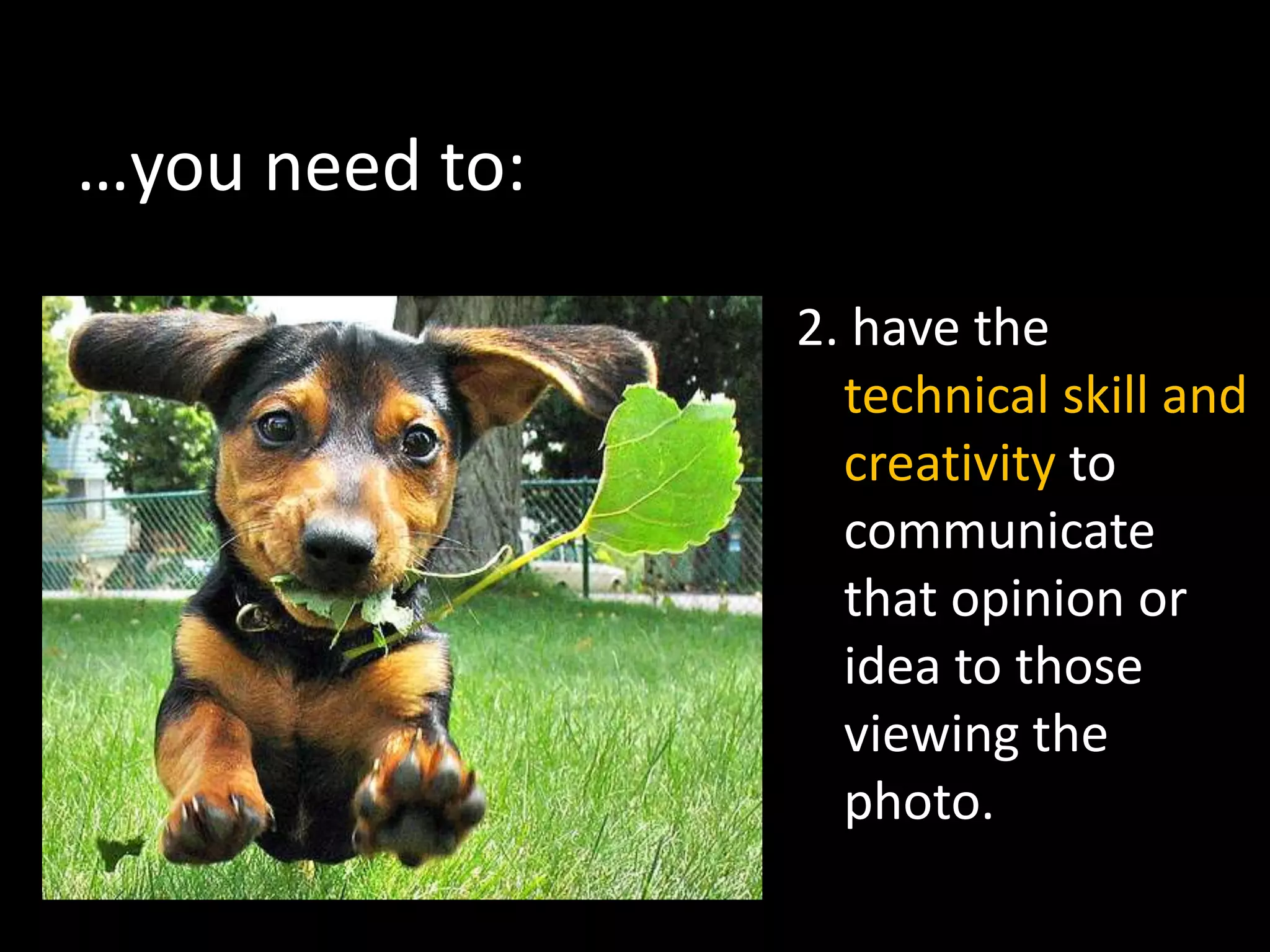 …you need to:

2. have the technical skill and creativity to communicate that opinion or idea to those viewing the photo.